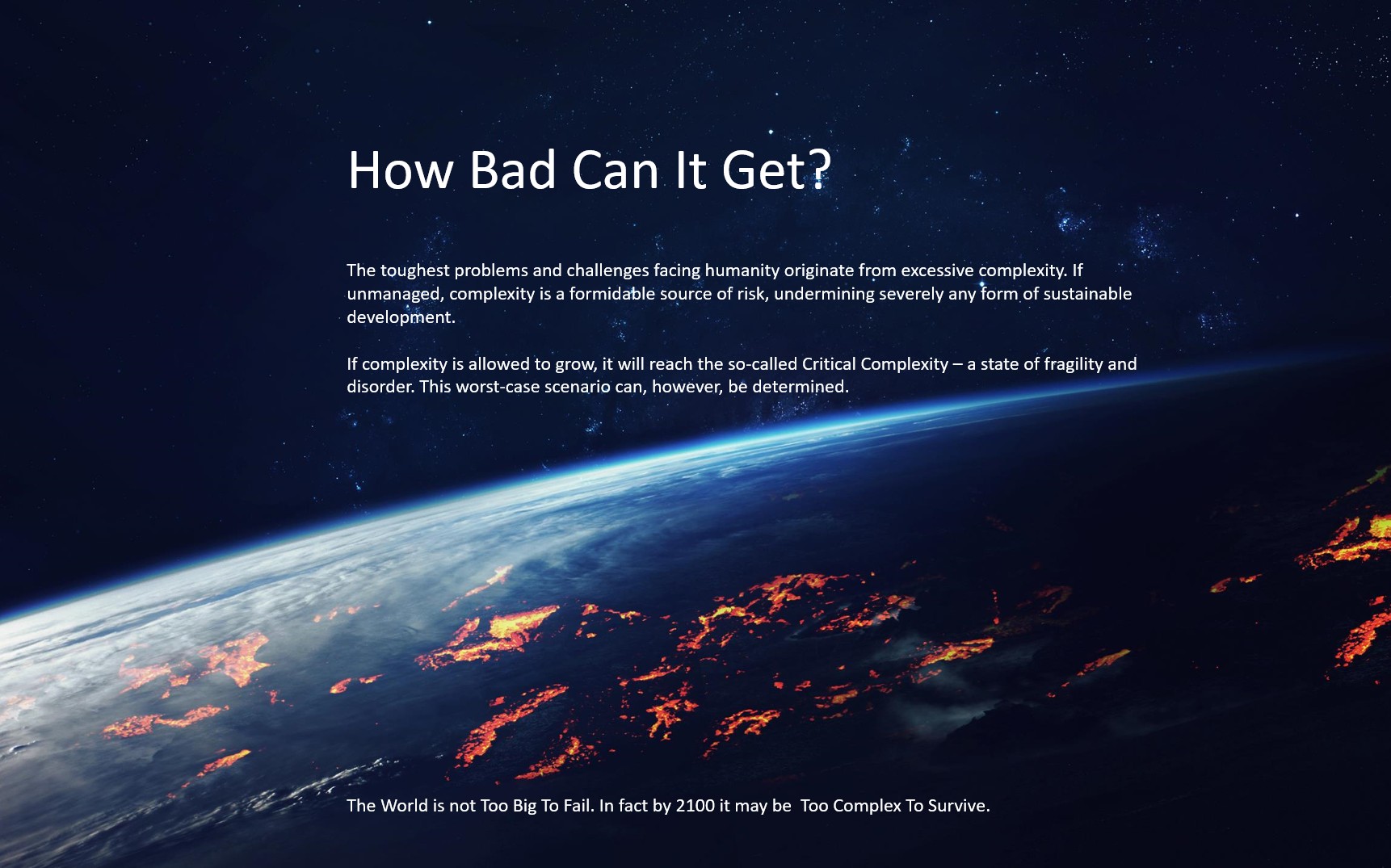 How Bad Can It Get?

The toughest problems and challenges facing humanity originate from excessive complexity. If unmanaged, complexity is a formidable source of risk, undermining severely any form of sustainable development.

If complexity is allowed to grow, it will reach the so-called Critical Complexity – a state of fragility and disorder. This worst-case scenario can, however, be determined.

The World is not Too Big To Fail. In fact by 2100 it may be  Too Complex To Survive.